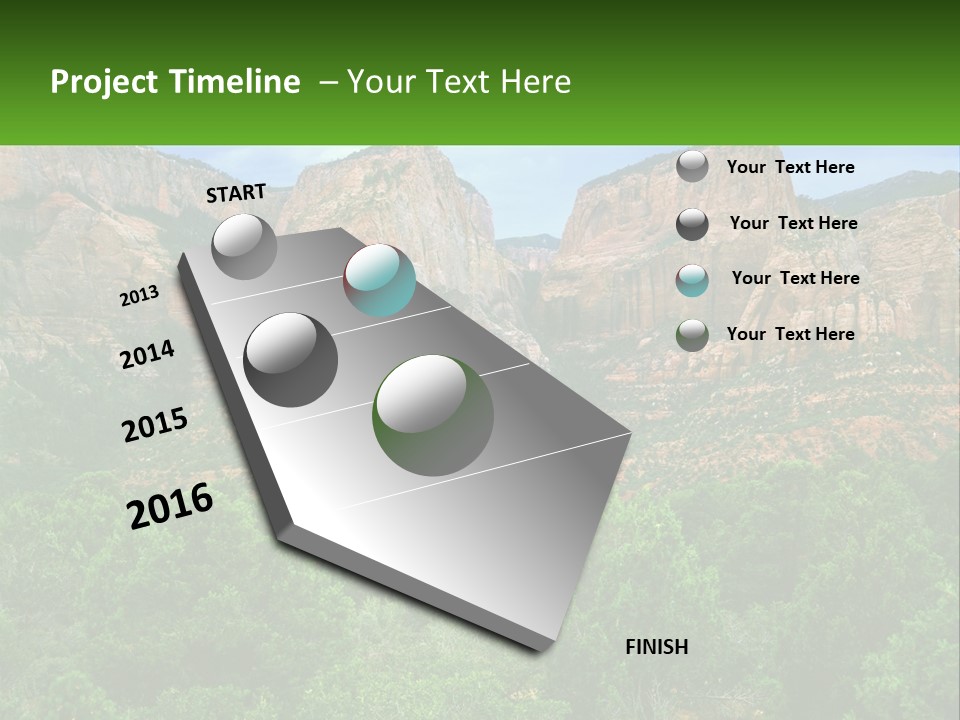 Project Timeline – Your Text Here

START

2013

2014

2015

2016

FINISH

Your Text Here

Your Text Here

Your Text Here

Your Text Here